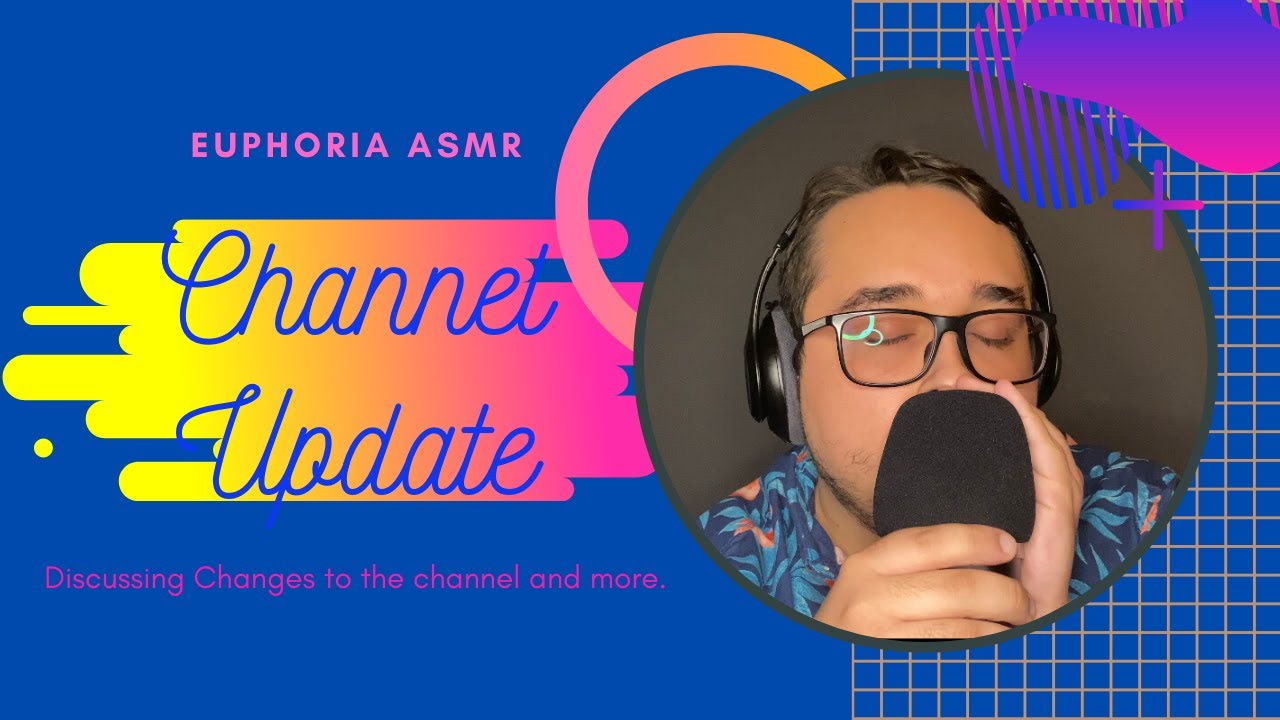 EUPHORIA ASMR

Channel Update

Discussing Changes to the channel and more.